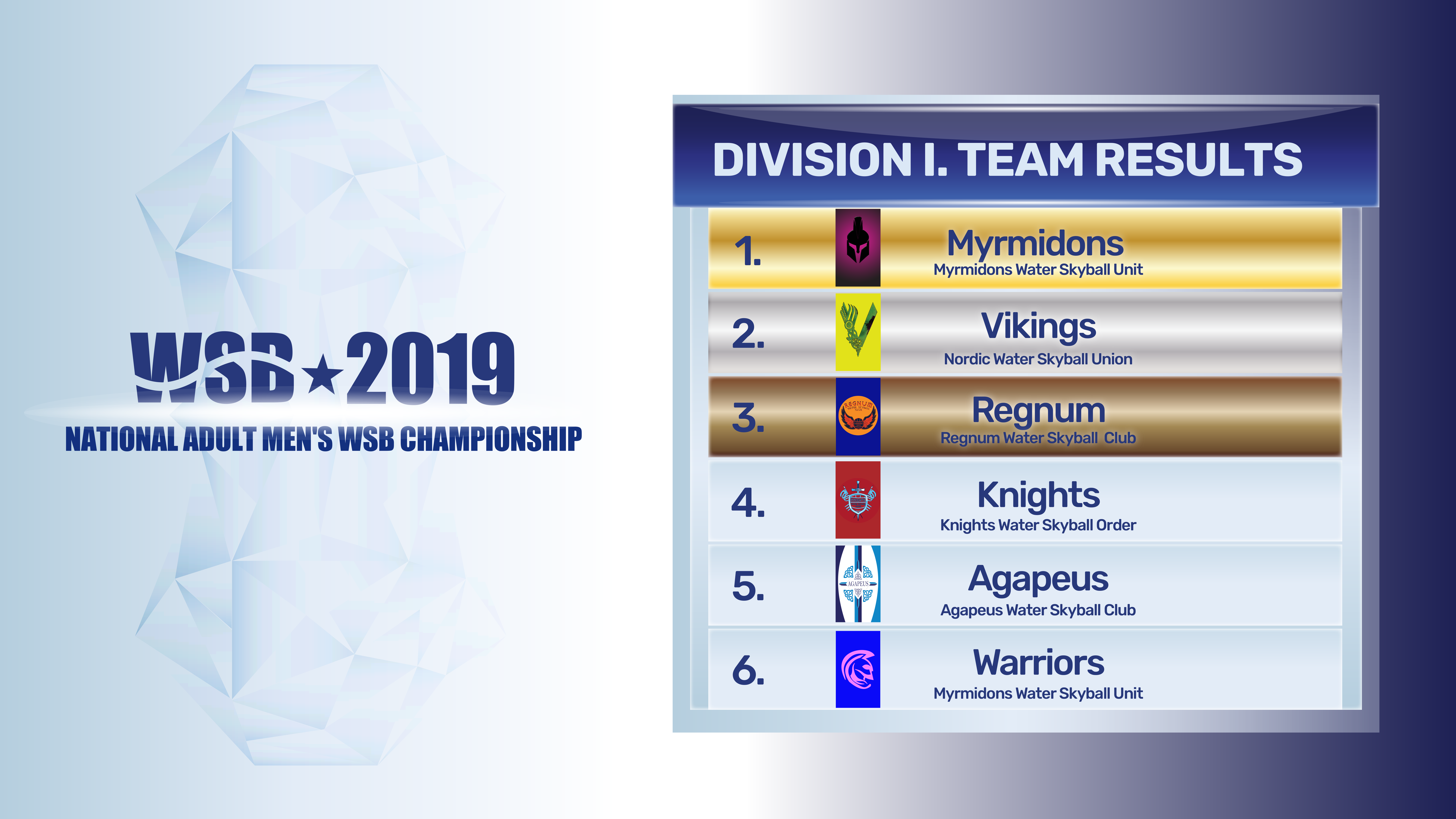 WSB★2019
NATIONAL ADULT MEN'S WSB CHAMPIONSHIP

DIVISION I. TEAM RESULTS

1. Myrmidons
Myrmidons Water Skyball Unit

2. Vikings
Nordic Water Skyball Union

3. REGNUM
Regnum
Regnum Water Skyball Club

4. Knights
Knights Water Skyball Order

5. AGAPEUS
Agapeus
Agapeus Water Skyball Club

6. Warriors
Myrmidons Water Skyball Unit